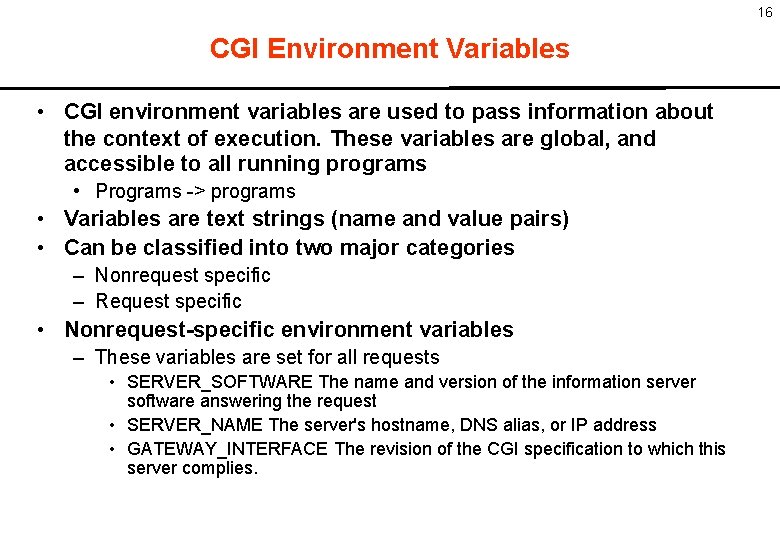 16

CGI Environment Variables

• CGI environment variables are used to pass information about the context of execution. These variables are global, and accessible to all running programs
  • Programs -> programs
• Variables are text strings (name and value pairs)
• Can be classified into two major categories
  – Nonrequest specific
  – Request specific
• Nonrequest-specific environment variables
  – These variables are set for all requests
    • SERVER_SOFTWARE The name and version of the information server software answering the request
    • SERVER_NAME The server's hostname, DNS alias, or IP address
    • GATEWAY_INTERFACE The revision of the CGI specification to which this server complies.